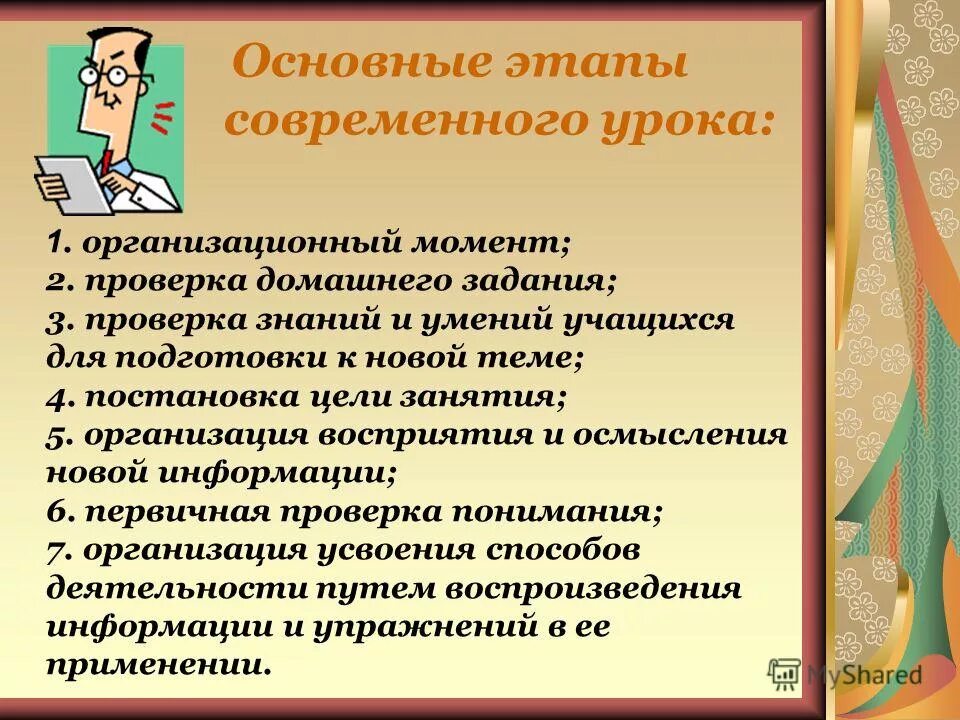 Основные этапы современного урока:

1. организационный момент;
2. проверка домашнего задания;
3. проверка знаний и умений учащихся для подготовки к новой теме;
4. постановка цели занятия;
5. организация восприятия и осмысления новой информации;
6. первичная проверка понимания;
7. организация усвоения способов деятельности путем воспроизведения информации и упражнений в ее применении.

MyShared